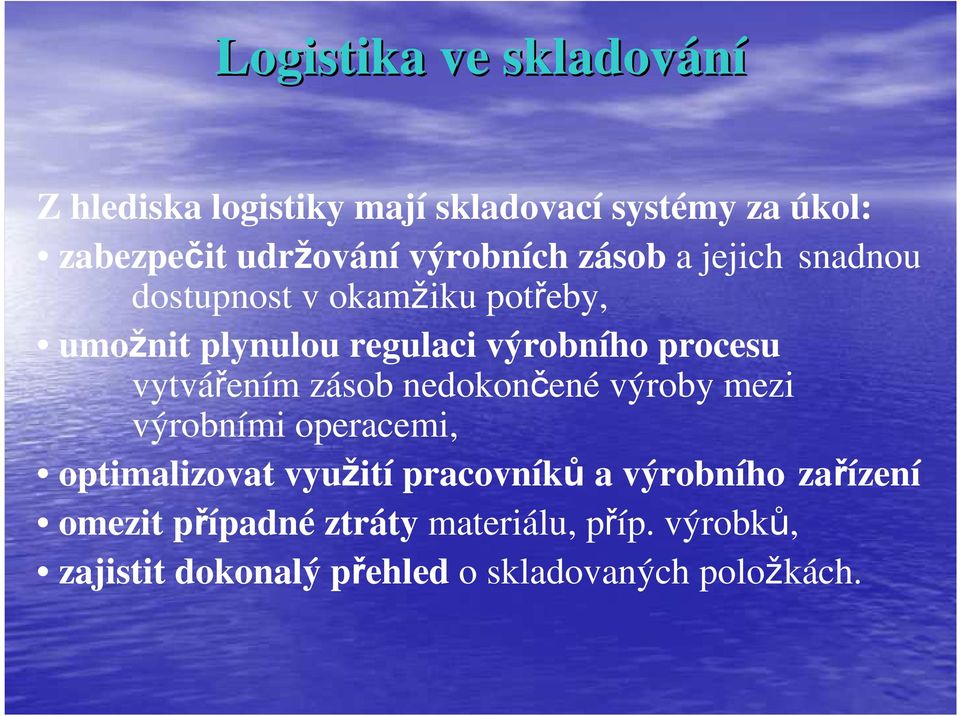 Logistika ve skladování

Z hlediska logistiky mají skladovací systémy za úkol:

• zabezpečit udržování výrobních zásob a jejich snadnou dostupnost v okamžiku potřeby,

• umožnit plynulou regulaci výrobního procesu vytvářením zásob nedokončené výroby mezi výrobními operacemi,

• optimalizovat využití pracovníků a výrobního zařízení

• omezit případné ztráty materiálu, příp. výrobků,

• zajistit dokonalý přehled o skladovaných položkách.